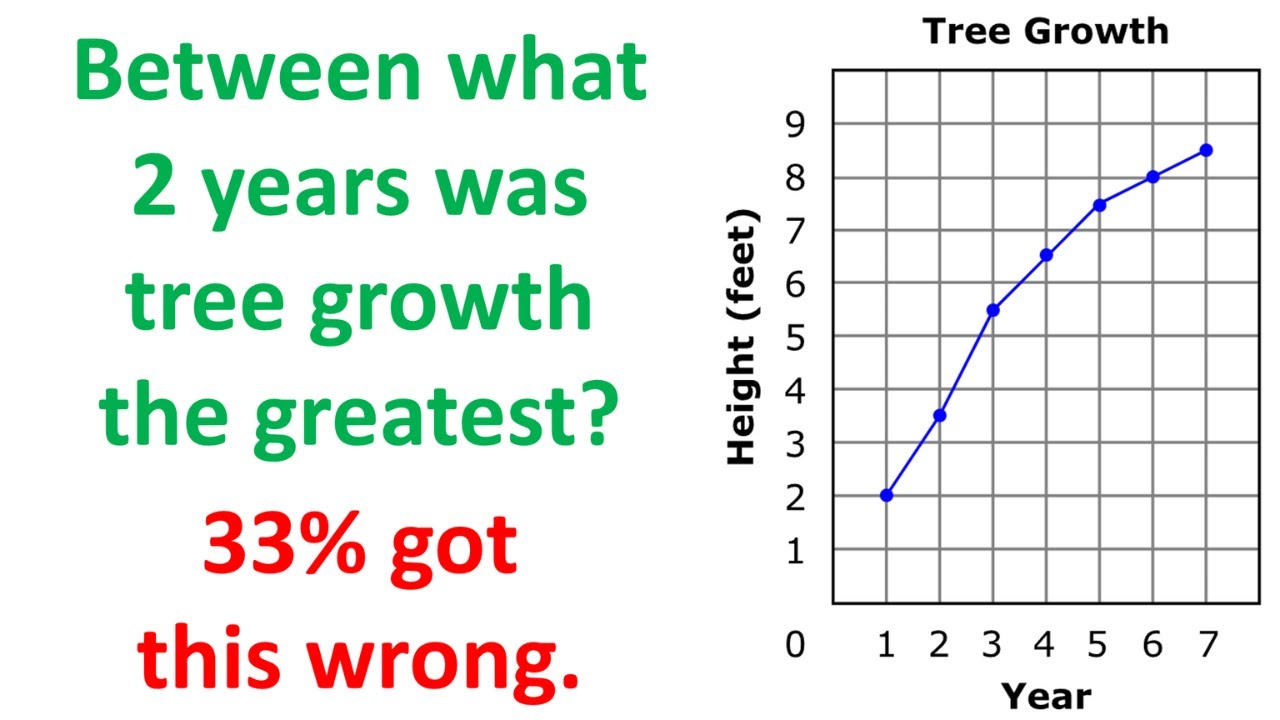 Between what 2 years was tree growth the greatest?

33% got this wrong.

Tree Growth

Height (feet)

9
8
7
6
5
4
3
2
1
0

1 2 3 4 5 6 7

Year